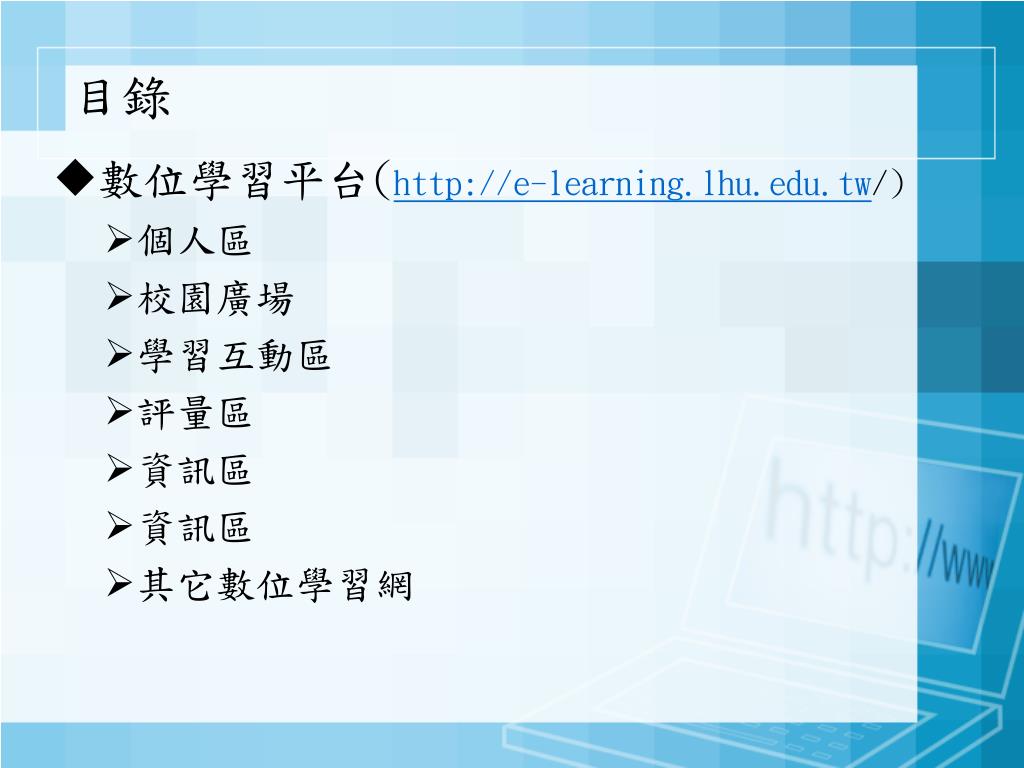 目錄

◆數位學習平台(http://e-learning.lhu.edu.tw/)

➢個人區

➢校園廣場

➢學習互動區

➢評量區

➢資訊區

➢資訊區

➢其它數位學習網

http://www